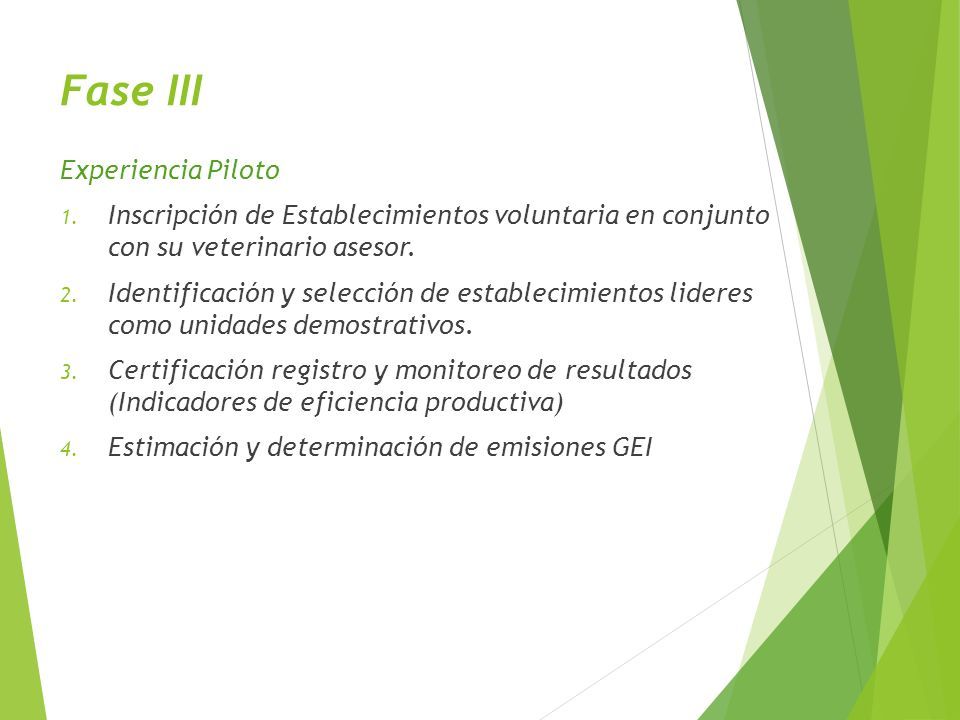 Fase III

Experiencia Piloto

1. Inscripción de Establecimientos voluntaria en conjunto con su veterinario asesor.

2. Identificación y selección de establecimientos lideres como unidades demostrativos.

3. Certificación registro y monitoreo de resultados (Indicadores de eficiencia productiva)

4. Estimación y determinación de emisiones GEI